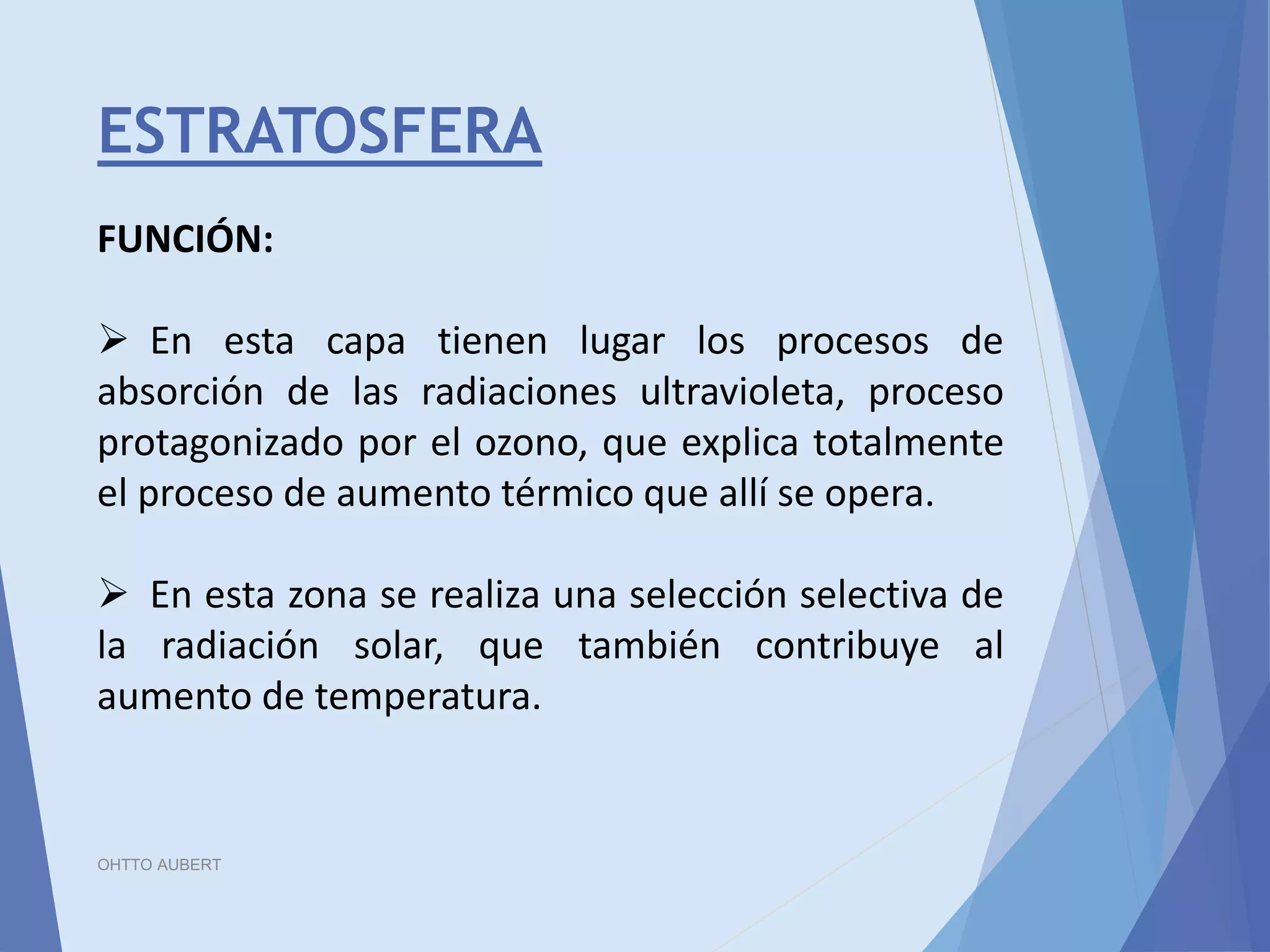 ESTRATOSFERA

FUNCIÓN:

➢ En esta capa tienen lugar los procesos de absorción de las radiaciones ultravioleta, proceso protagonizado por el ozono, que explica totalmente el proceso de aumento térmico que allí se opera.

➢ En esta zona se realiza una selección selectiva de la radiación solar, que también contribuye al aumento de temperatura.

OHTTO AUBERT